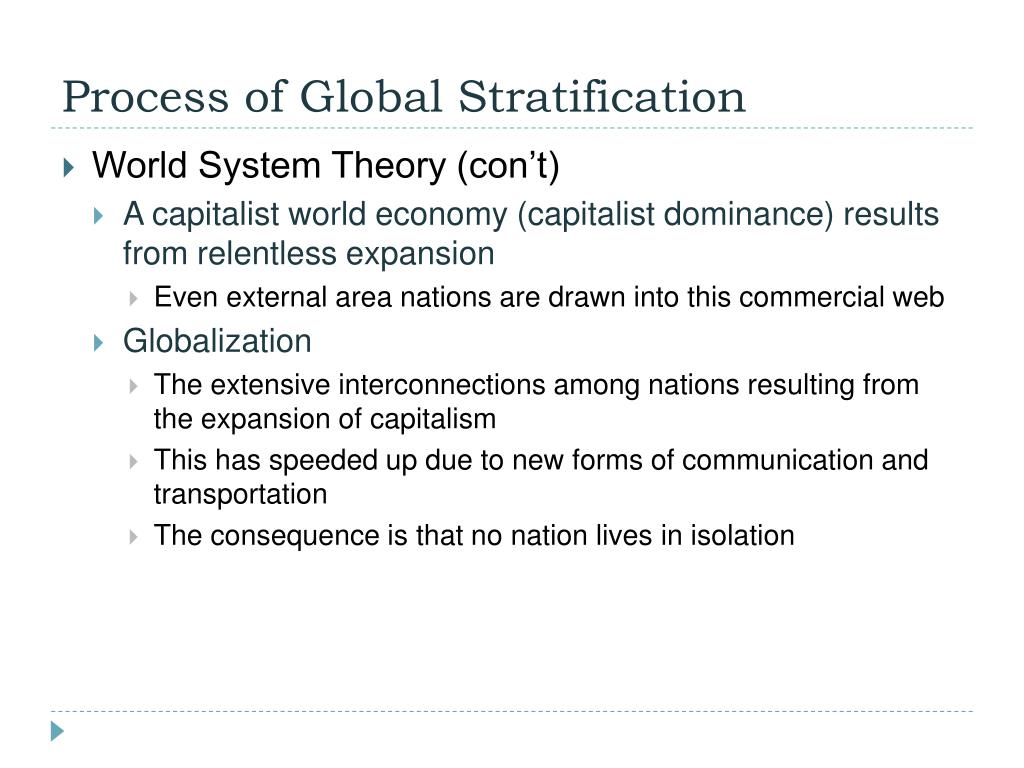 Process of Global Stratification

World System Theory (con’t)

A capitalist world economy (capitalist dominance) results from relentless expansion

Even external area nations are drawn into this commercial web

Globalization

The extensive interconnections among nations resulting from the expansion of capitalism

This has speeded up due to new forms of communication and transportation

The consequence is that no nation lives in isolation